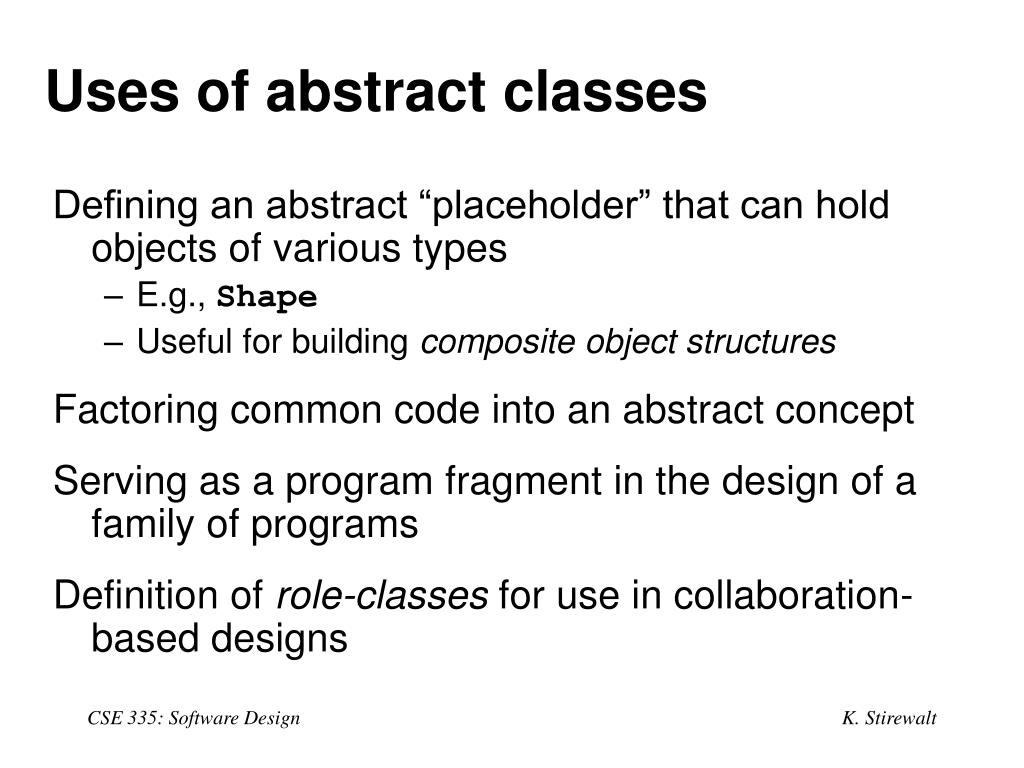 Uses of abstract classes

Defining an abstract “placeholder” that can hold objects of various types

– E.g., Shape
– Useful for building composite object structures

Factoring common code into an abstract concept

Serving as a program fragment in the design of a family of programs

Definition of role-classes for use in collaboration-based designs

CSE 335: Software Design

K. Stirewalt